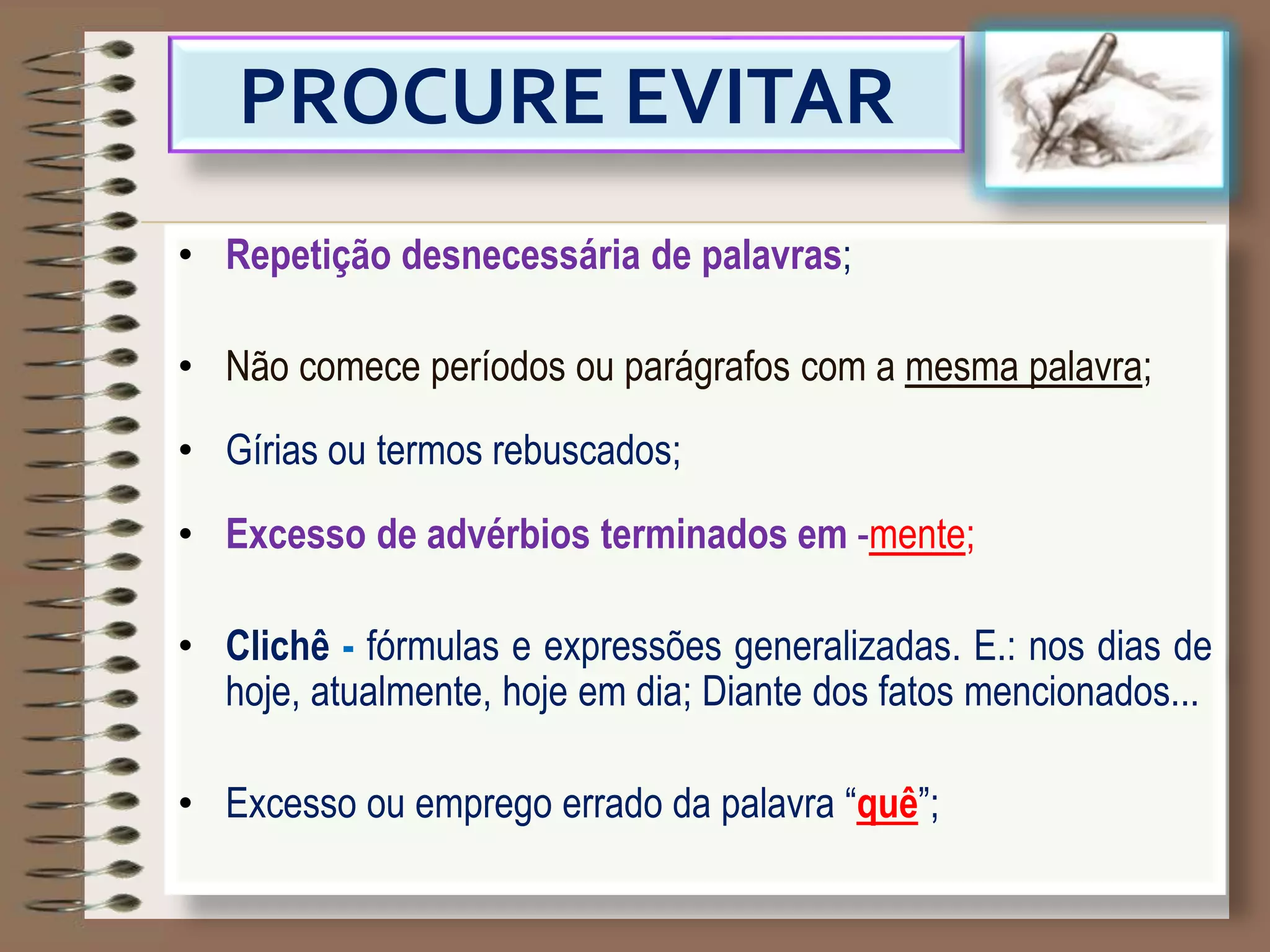 PROCURE EVITAR

• Repetição desnecessária de palavras;

• Não comece períodos ou parágrafos com a mesma palavra;

• Gírias ou termos rebuscados;

• Excesso de advérbios terminados em -mente;

• Clichê - fórmulas e expressões generalizadas. E.: nos dias de hoje, atualmente, hoje em dia; Diante dos fatos mencionados...

• Excesso ou emprego errado da palavra “quê”;